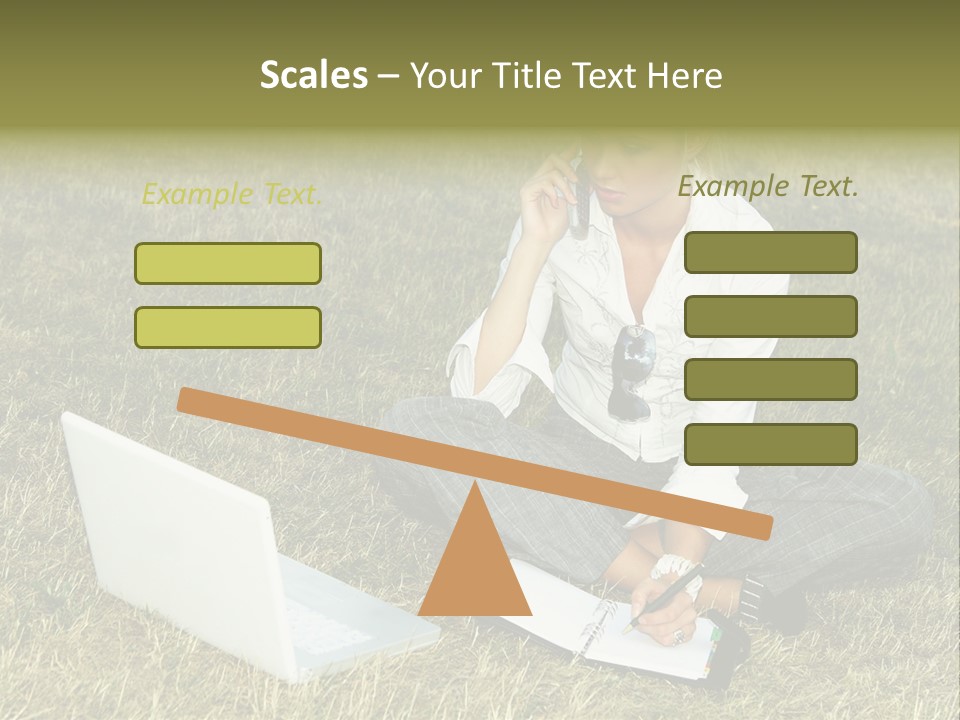 Scales – Your Title Text Here

Example Text.

Example Text.